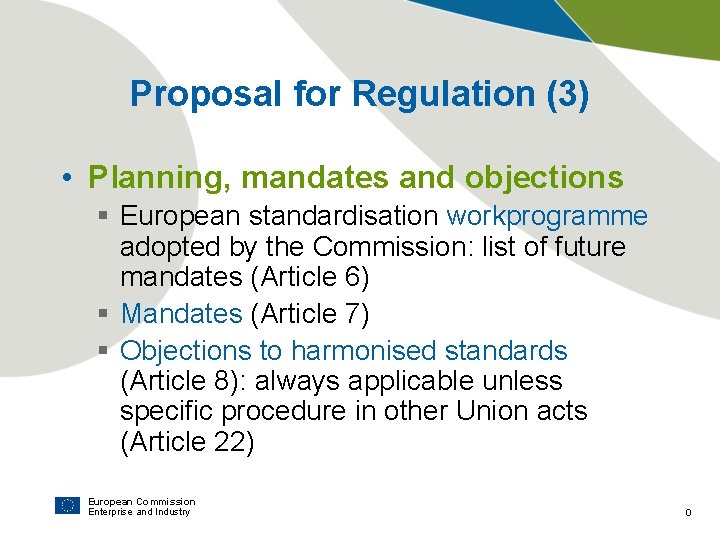 Proposal for Regulation (3)

• Planning, mandates and objections
▪ European standardisation workprogramme adopted by the Commission: list of future mandates (Article 6)
▪ Mandates (Article 7)
▪ Objections to harmonised standards (Article 8): always applicable unless specific procedure in other Union acts (Article 22)

European Commission
Enterprise and Industry

0